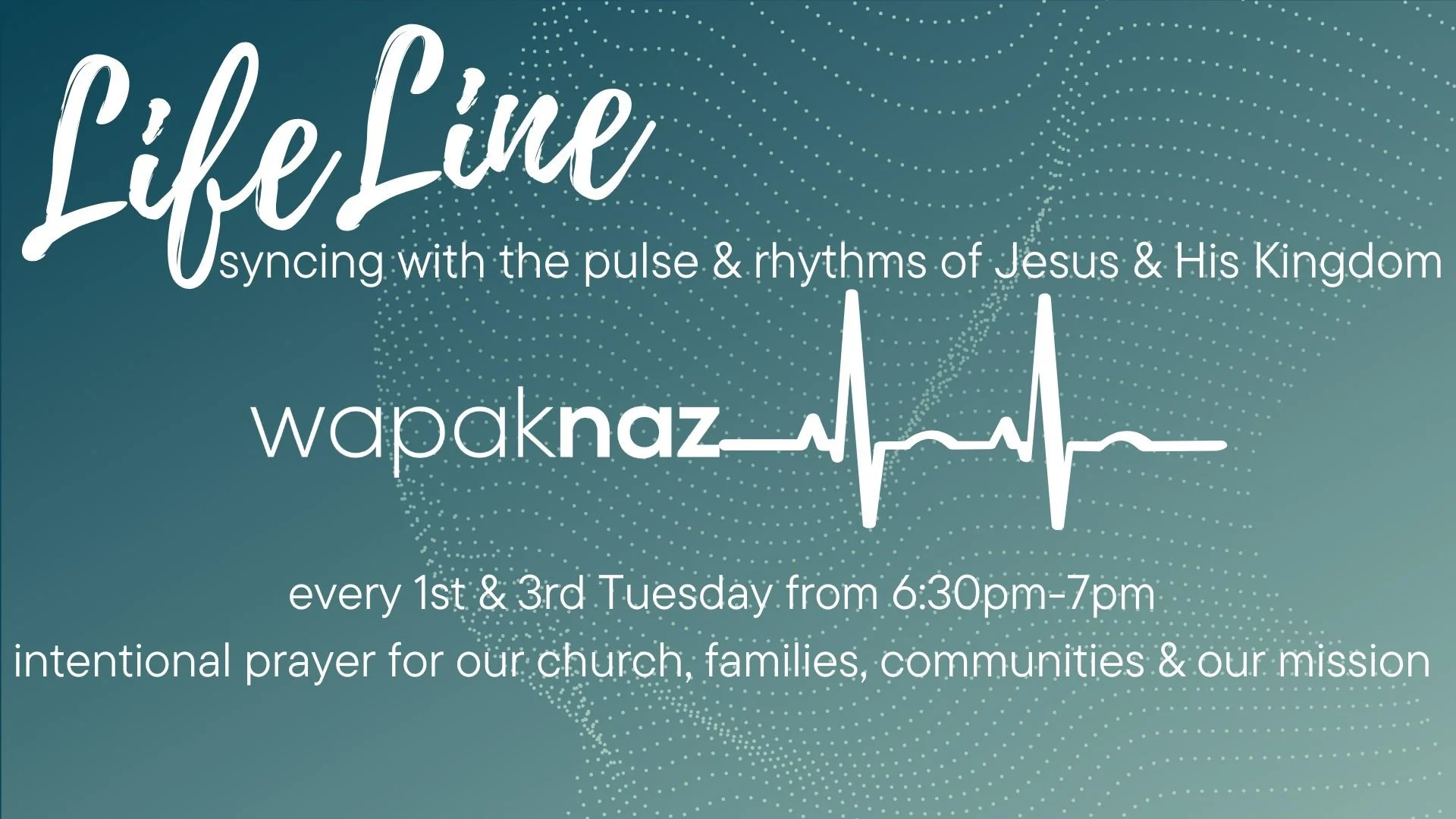 LifeLine
syncing with the pulse & rhythms of Jesus & His Kingdom

wapaknaz

every 1st & 3rd Tuesday from 6:30pm-7pm
intentional prayer for our church, families, communities & our mission